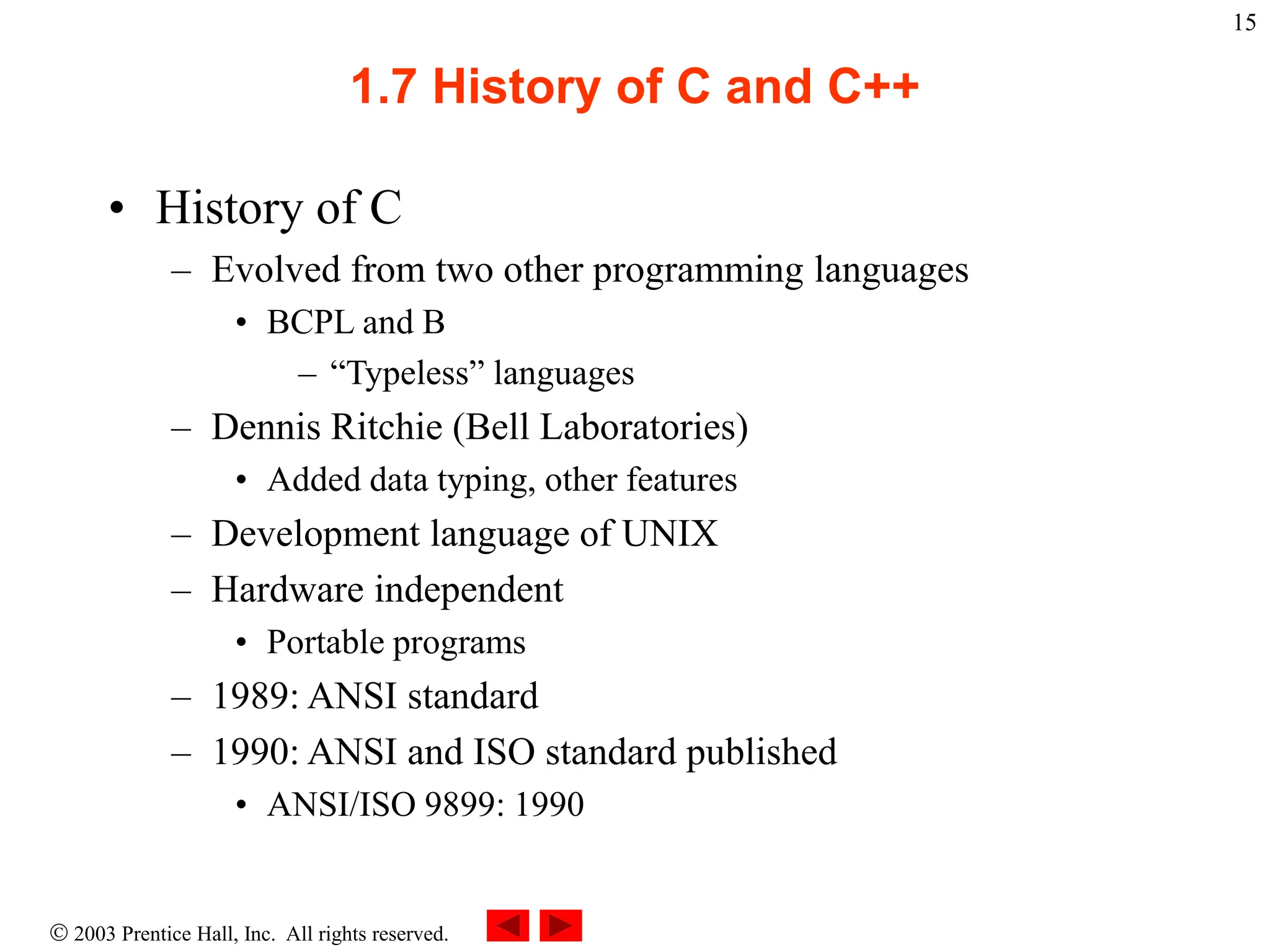 15

1.7 History of C and C++

• History of C
  – Evolved from two other programming languages
    • BCPL and B
      – “Typeless” languages
  – Dennis Ritchie (Bell Laboratories)
    • Added data typing, other features
  – Development language of UNIX
  – Hardware independent
    • Portable programs
  – 1989: ANSI standard
  – 1990: ANSI and ISO standard published
    • ANSI/ISO 9899: 1990

© 2003 Prentice Hall, Inc. All rights reserved.